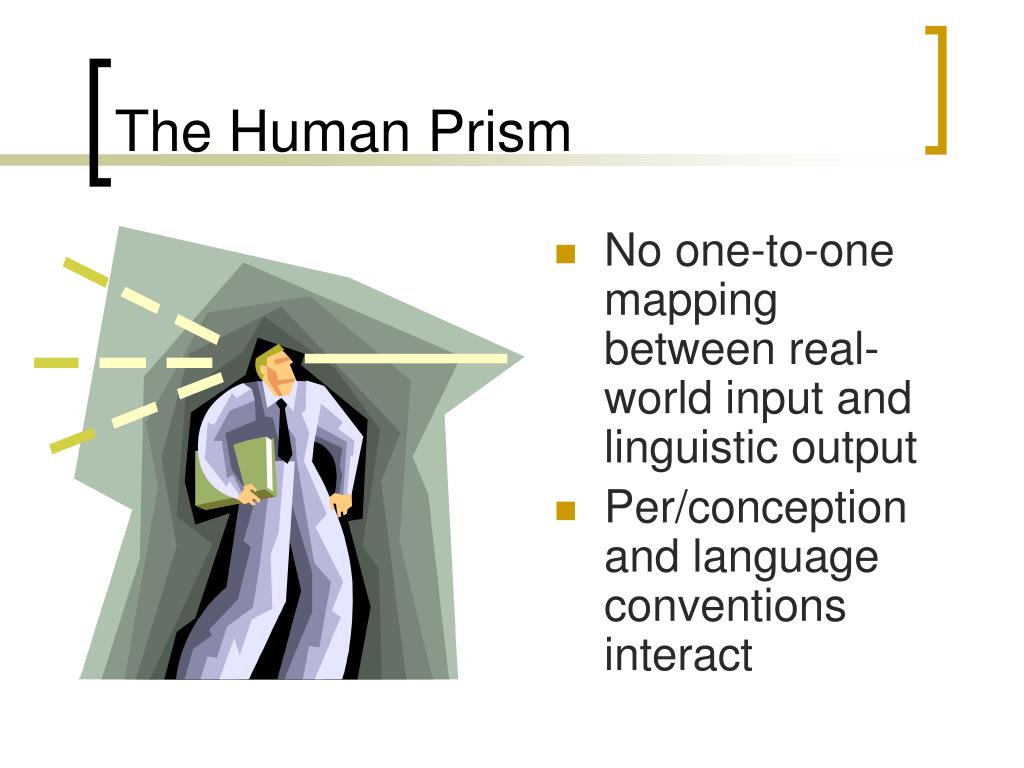 The Human Prism

- No one-to-one mapping between real-world input and linguistic output
- Per/conception and language conventions interact